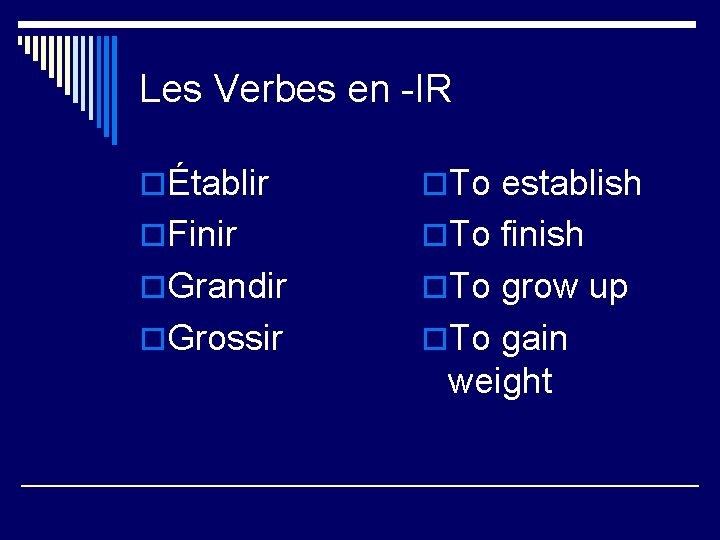 Les Verbes en -IR

Établir
Finir
Grandir
Grossir

To establish
To finish
To grow up
To gain weight